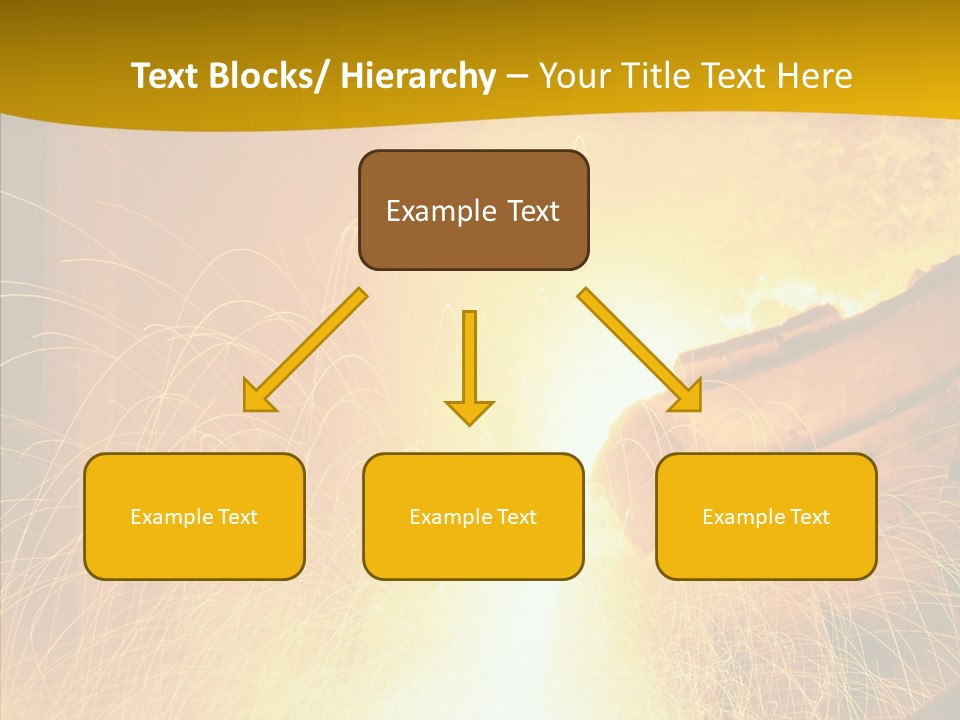 Text Blocks/ Hierarchy – Your Title Text Here

Example Text

Example Text

Example Text

Example Text